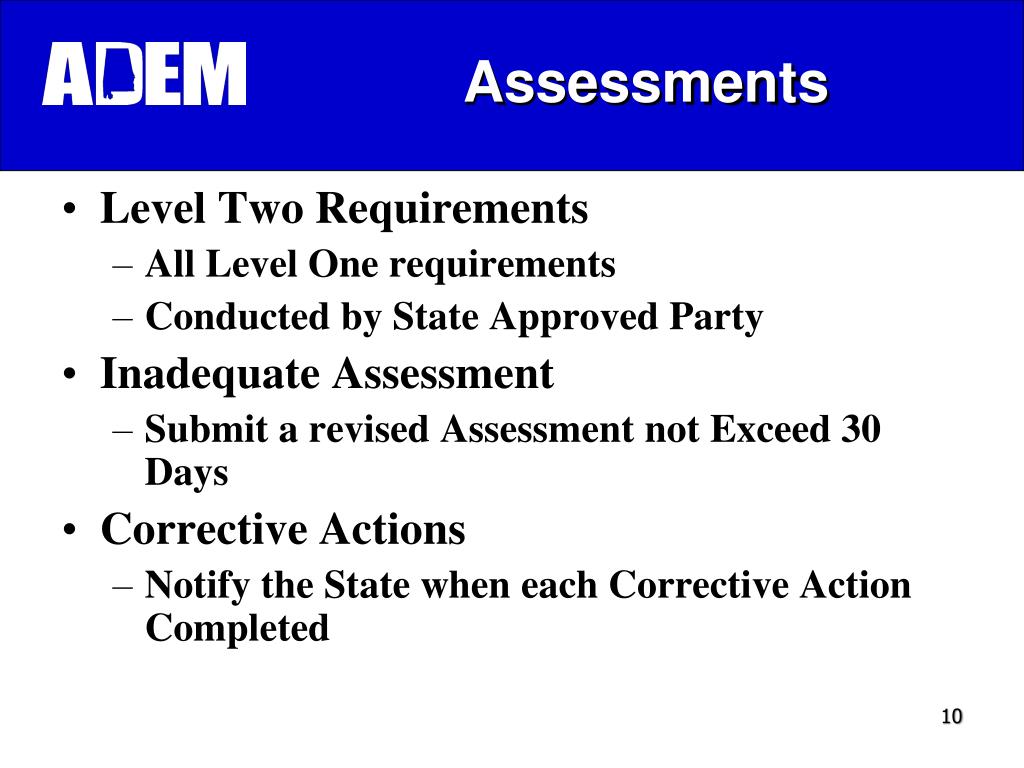 ADEM

Assessments

• Level Two Requirements
– All Level One requirements
– Conducted by State Approved Party
• Inadequate Assessment
– Submit a revised Assessment not Exceed 30 Days
• Corrective Actions
– Notify the State when each Corrective Action Completed

10